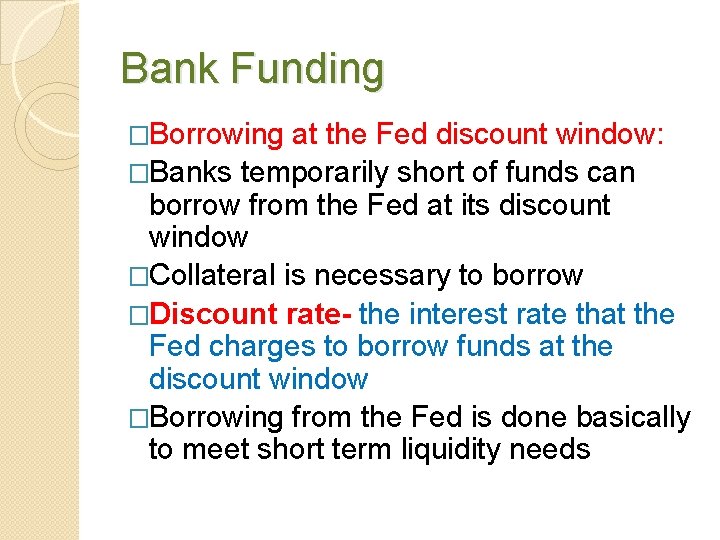 Bank Funding

□Borrowing at the Fed discount window:

□Banks temporarily short of funds can borrow from the Fed at its discount window

□Collateral is necessary to borrow

□Discount rate- the interest rate that the Fed charges to borrow funds at the discount window

□Borrowing from the Fed is done basically to meet short term liquidity needs